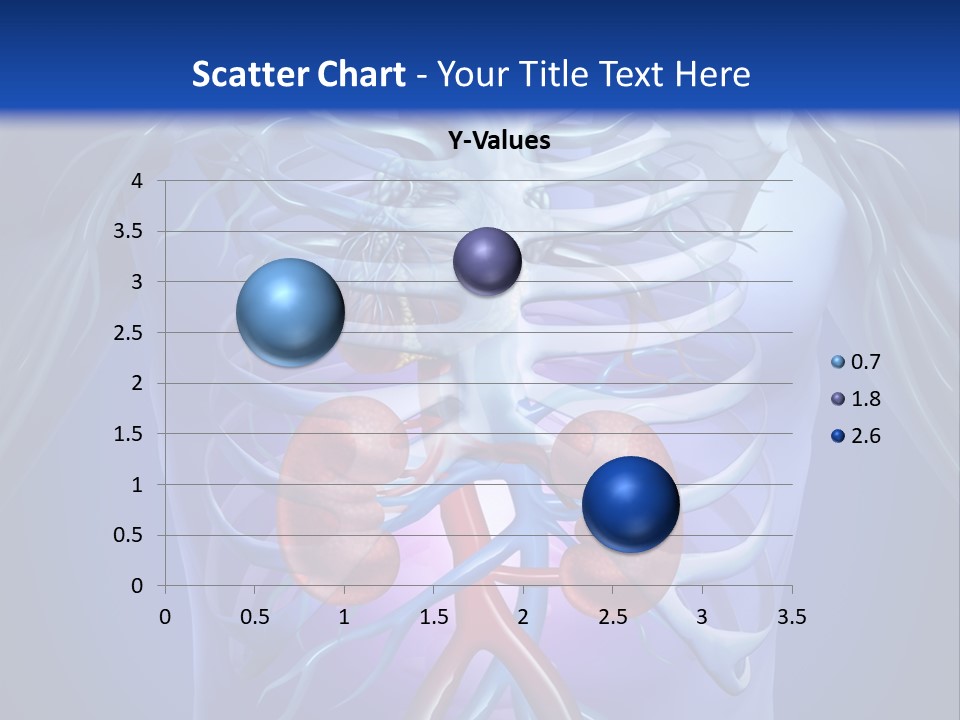 Scatter Chart - Your Title Text Here

Y-Values

4
3.5
3
2.5
2
1.5
1
0.5
0

0 0.5 1 1.5 2 2.5 3 3.5

0.7
1.8
2.6